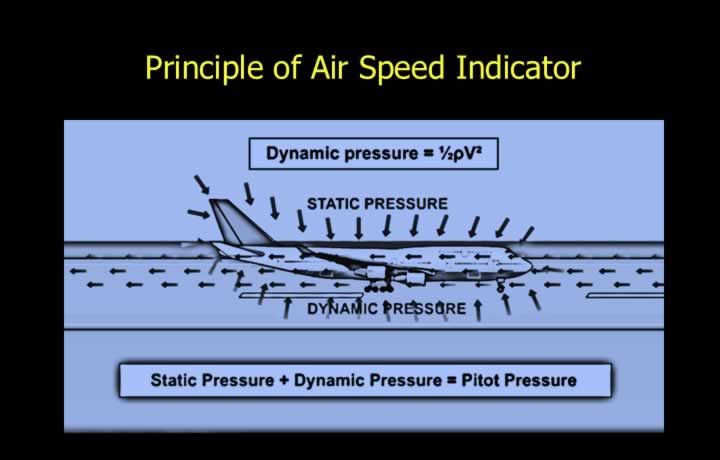 Principle of Air Speed Indicator

Dynamic pressure = $\frac{1}{2}\rho V^2$

STATIC PRESSURE

DYNAMIC PRESSURE

Static Pressure + Dynamic Pressure = Pitot Pressure